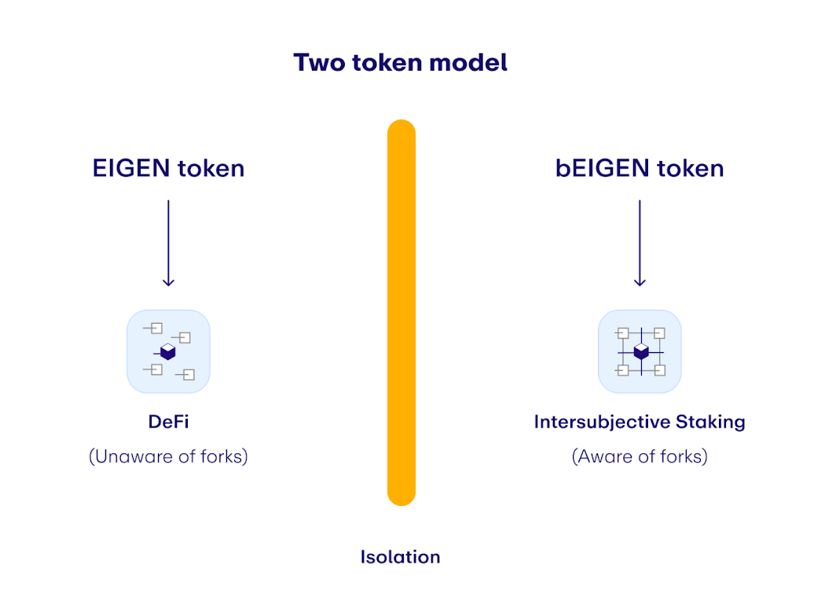 Two token model

EIGEN token

DeFi

(Unaware of forks)

bEIGEN token

Intersubjective Staking

(Aware of forks)

Isolation